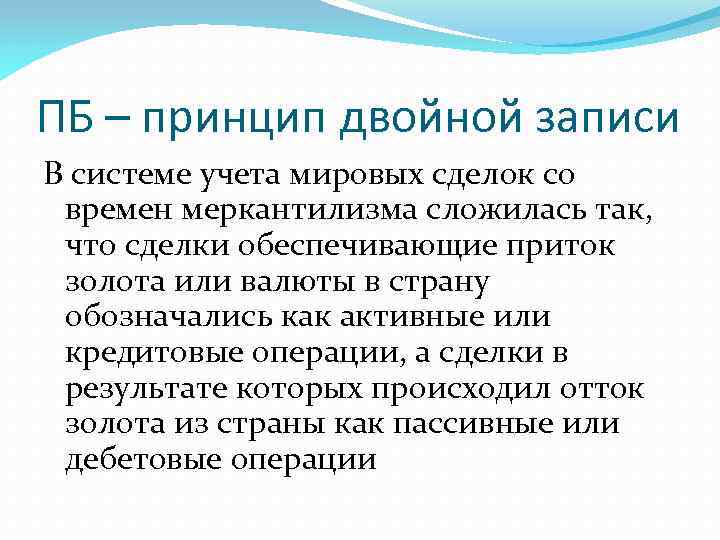 ПБ – принцип двойной записи

В системе учета мировых сделок со времен меркантилизма сложилась так, что сделки обеспечивающие приток золота или валюты в страну обозначались как активные или кредитовые операции, а сделки в результате которых происходил отток золота из страны как пассивные или дебетовые операции